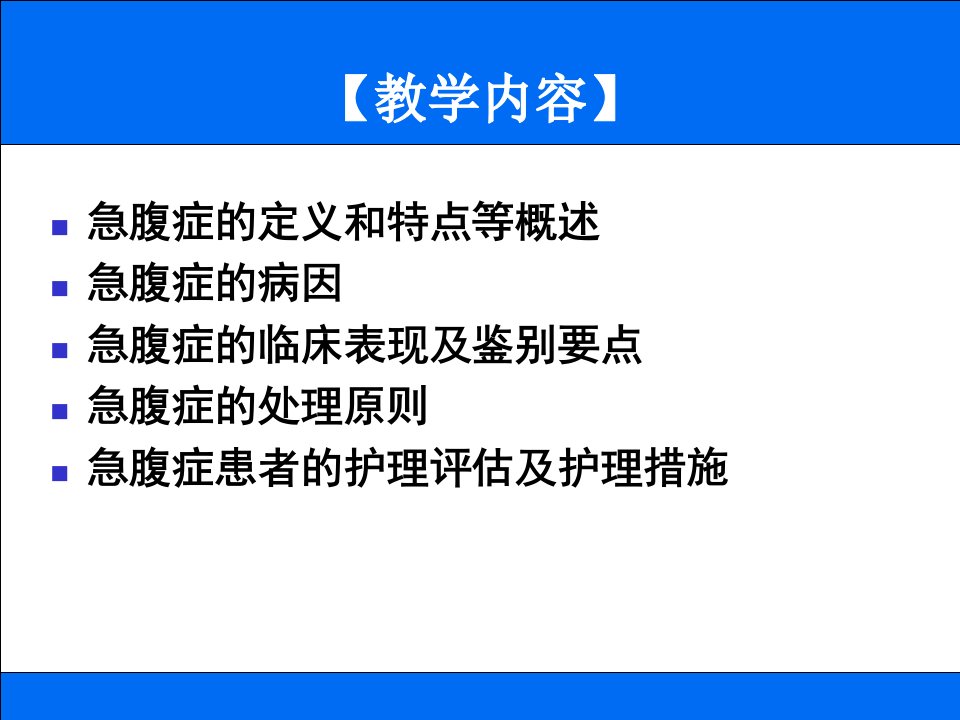 【教学内容】

- 急腹症的定义和特点等概述
- 急腹症的病因
- 急腹症的临床表现及鉴别要点
- 急腹症的处理原则
- 急腹症患者的护理评估及护理措施